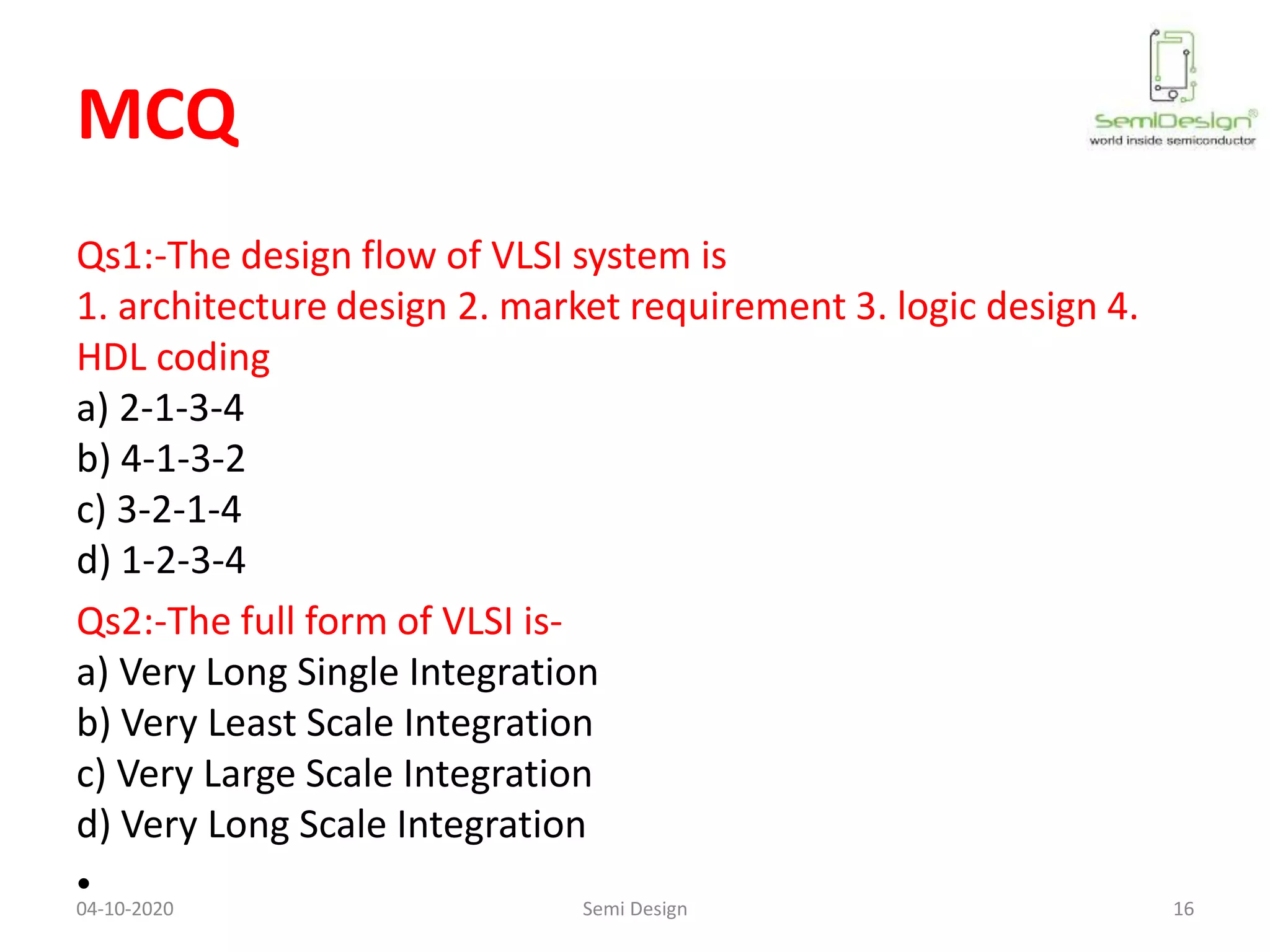 MCQ

SemiDesign®
world inside semiconductor

Qs1:-The design flow of VLSI system is
1. architecture design 2. market requirement 3. logic design 4. HDL coding
a) 2-1-3-4
b) 4-1-3-2
c) 3-2-1-4
d) 1-2-3-4

Qs2:-The full form of VLSI is-
a) Very Long Single Integration
b) Very Least Scale Integration
c) Very Large Scale Integration
d) Very Long Scale Integration

•

04-10-2020 Semi Design 16